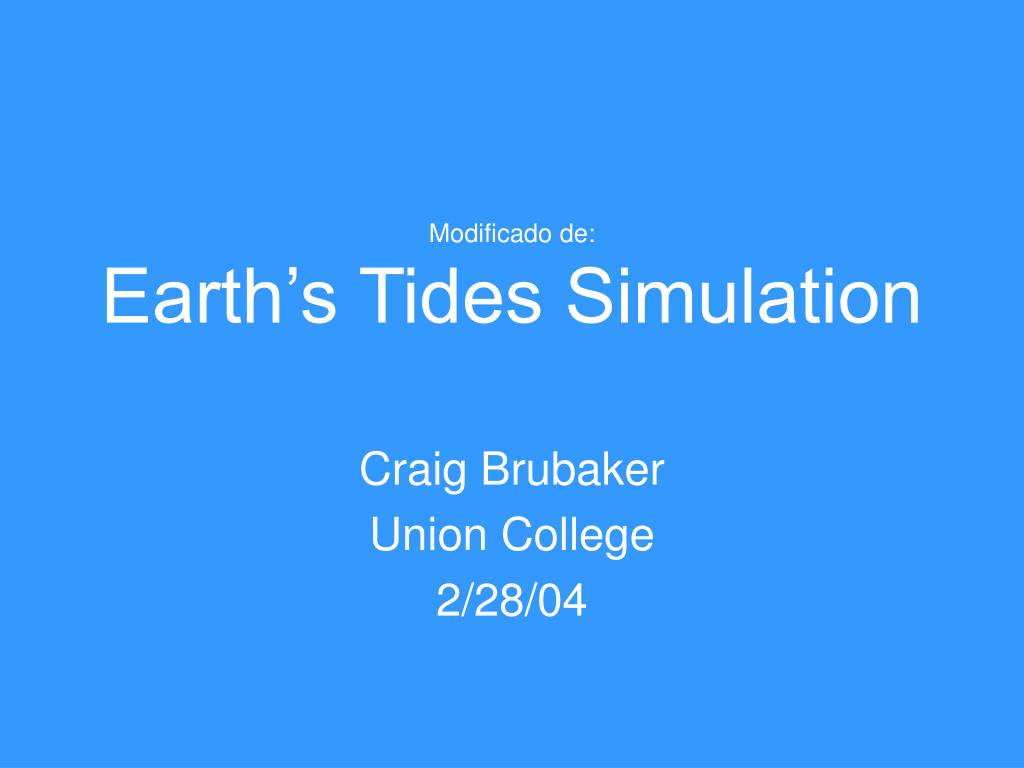 Modificado de:
Earth’s Tides Simulation

Craig Brubaker
Union College
2/28/04